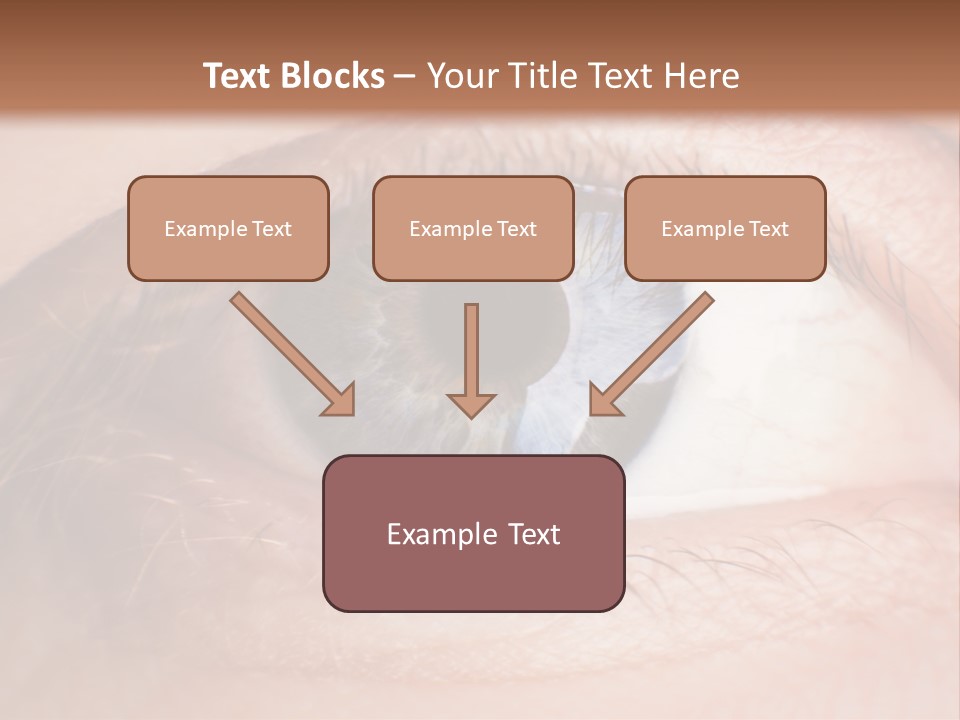 Text Blocks – Your Title Text Here

Example Text

Example Text

Example Text

Example Text